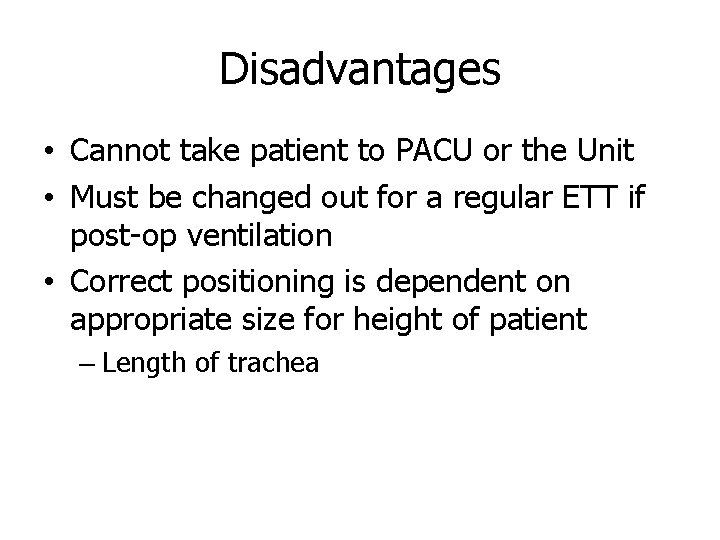 Disadvantages

• Cannot take patient to PACU or the Unit
• Must be changed out for a regular ETT if post-op ventilation
• Correct positioning is dependent on appropriate size for height of patient
– Length of trachea